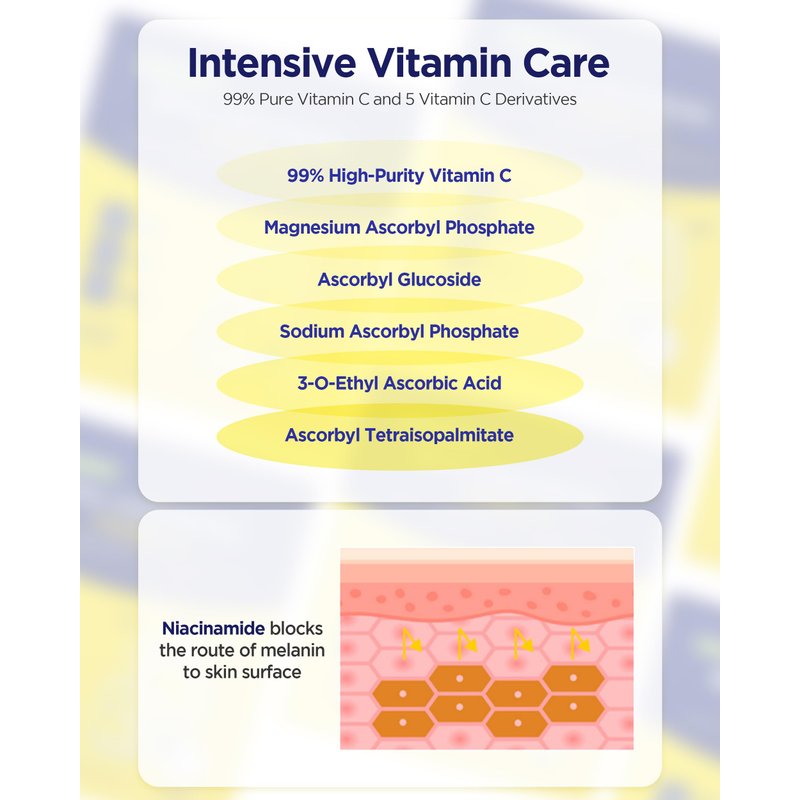 Intensive Vitamin Care
99% Pure Vitamin C and 5 Vitamin C Derivatives

99% High-Purity Vitamin C

Magnesium Ascorbyl Phosphate

Ascorbyl Glucoside

Sodium Ascorbyl Phosphate

3-O-Ethyl Ascorbic Acid

Ascorbyl Tetraisopalmitate

Niacinamide blocks the route of melanin to skin surface